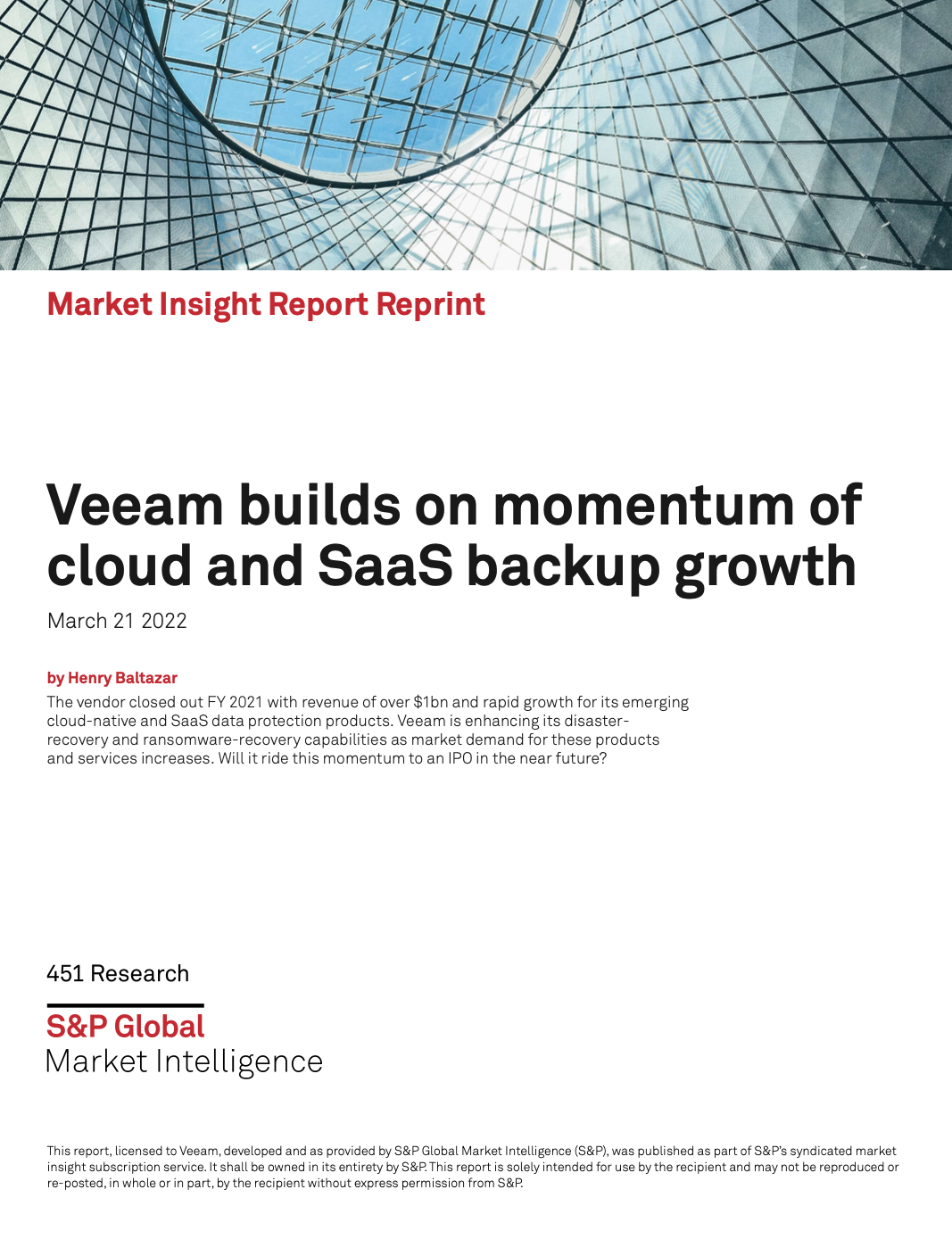 Market Insight Report Reprint

Veeam builds on momentum of cloud and SaaS backup growth

March 21 2022

by Henry Baltazar

The vendor closed out FY 2021 with revenue of over $1bn and rapid growth for its emerging cloud-native and SaaS data protection products. Veeam is enhancing its disaster-recovery and ransomware-recovery capabilities as market demand for these products and services increases. Will it ride this momentum to an IPO in the near future?

451 Research

S&P Global
Market Intelligence

This report, licensed to Veeam, developed and as provided by S&P Global Market Intelligence (S&P), was published as part of S&P's syndicated market insight subscription service. It shall be owned in its entirety by S&P. This report is solely intended for use by the recipient and may not be reproduced or re-posted, in whole or in part, by the recipient without express permission from S&P.